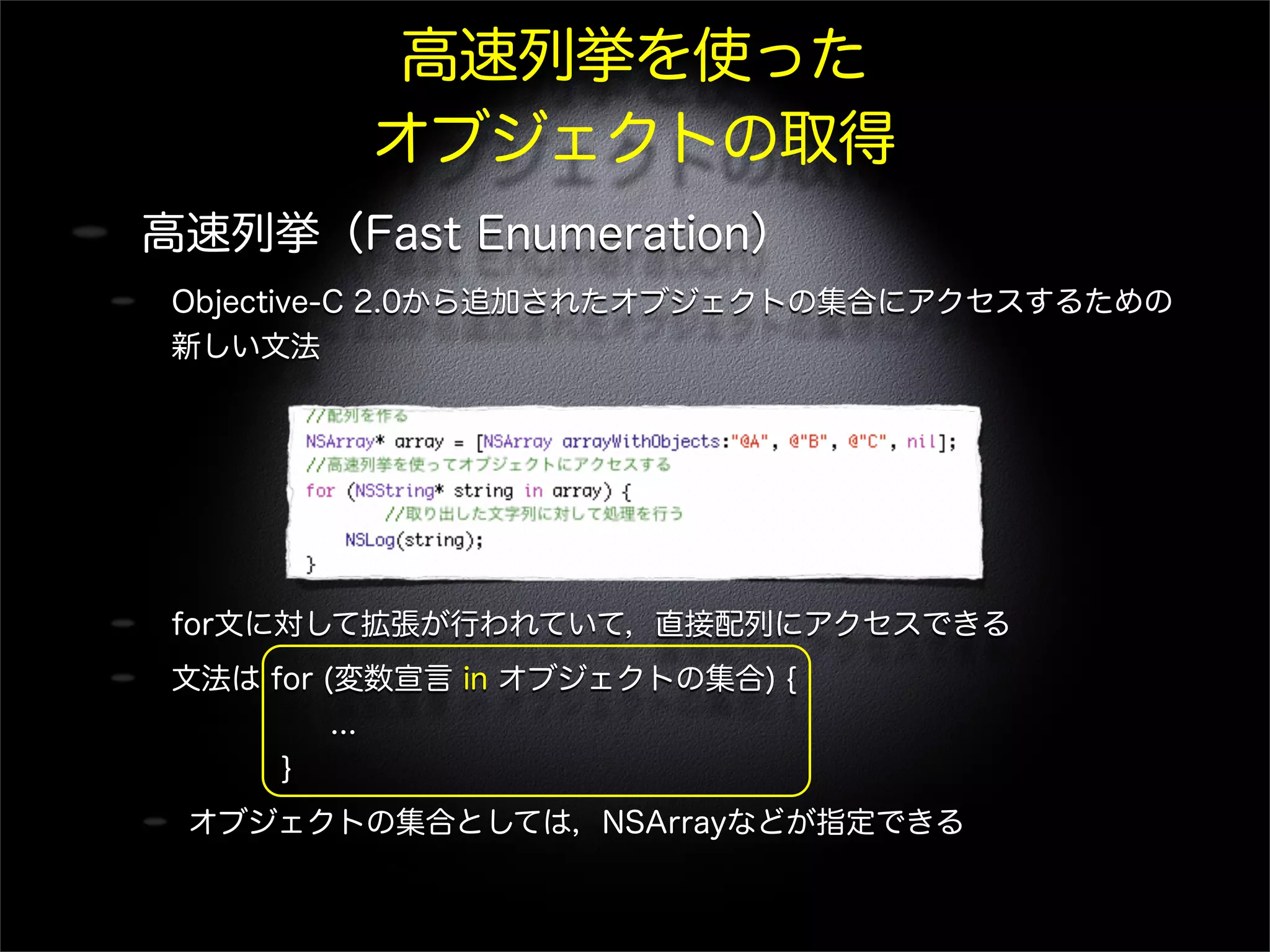 高速列挙を使った
オブジェクトの取得

高速列挙（Fast Enumeration）

Objective-C 2.0から追加されたオブジェクトの集合にアクセスするための新しい文法

//配列を作る
NSArray* array = [NSArray arrayWithObjects:"@A", @"B", @"C", nil];
//高速列挙を使ってオブジェクトにアクセスする
for (NSString* string in array) {
//取り出した文字列に対して処理を行う
NSLog(string);
}

for文に対して拡張が行われていて，直接配列にアクセスできる

文法は for (変数宣言 in オブジェクトの集合) {
...
}

オブジェクトの集合としては，NSArrayなどが指定できる